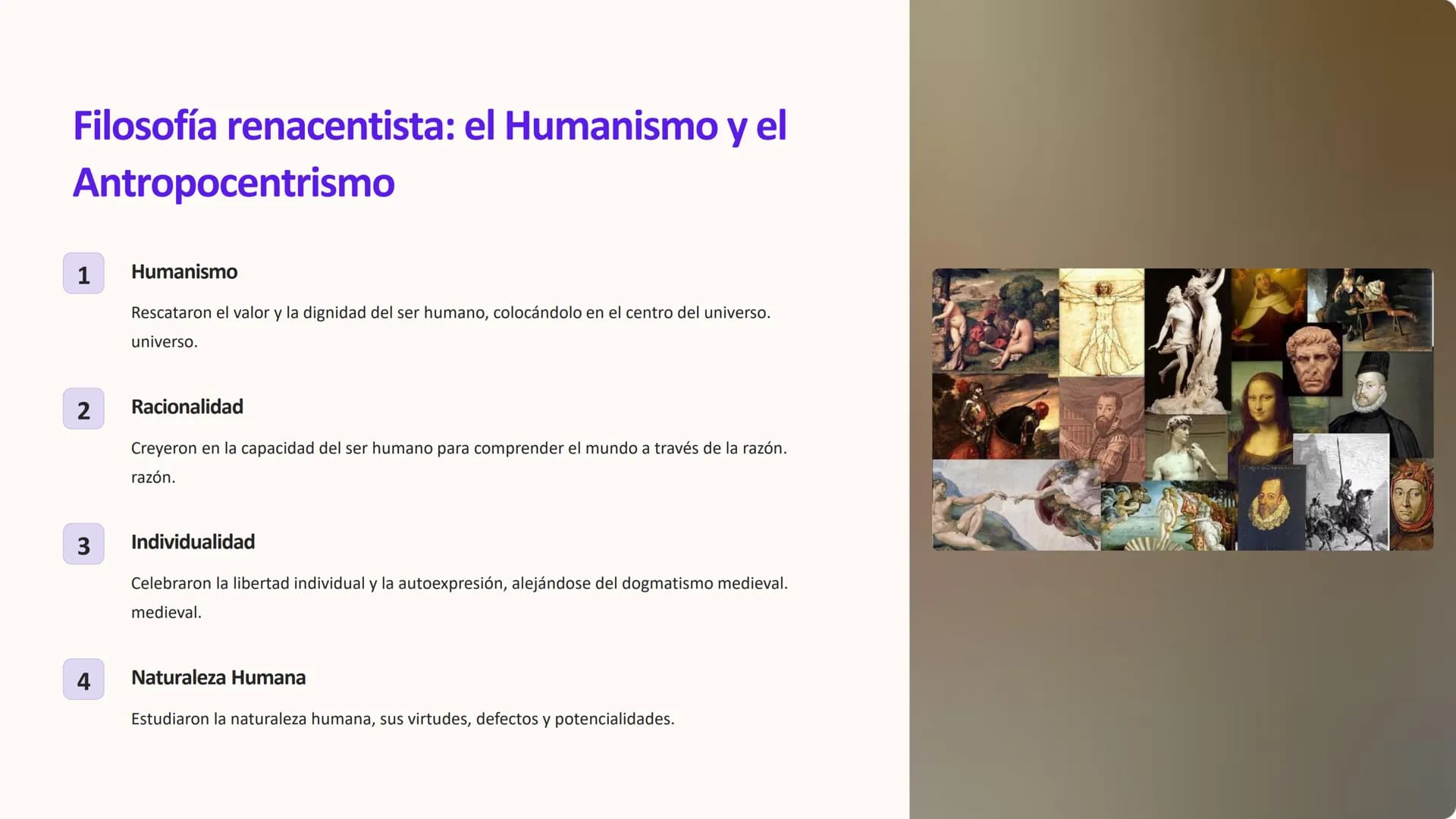 Filosofía renacentista: el Humanismo y el Antropocentrismo

1

Humanismo

Rescataron el valor y la dignidad del ser humano, colocándolo en el centro del universo. universo.

2

Racionalidad

Creyeron en la capacidad del ser humano para comprender el mundo a través de la razón. razón.

3

Individualidad

Celebraron la libertad individual y la autoexpresión, alejándose del dogmatismo medieval. medieval.

4

Naturaleza Humana

Estudiaron la naturaleza humana, sus virtudes, defectos y potencialidades.